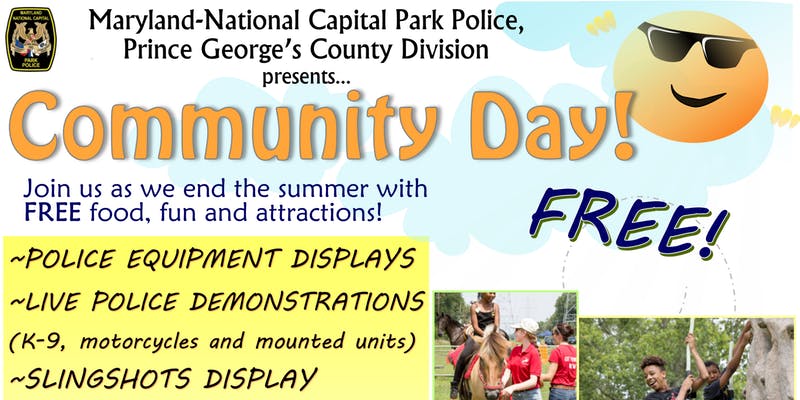 MARYLAND NATIONAL CAPITAL PARK POLICE

Maryland-National Capital Park Police, Prince George's County Division presents...

Community Day!

Join us as we end the summer with FREE food, fun and attractions!

FREE!

~POLICE EQUIPMENT DISPLAYS
~LIVE POLICE DEMONSTRATIONS
(K-9, motorcycles and mounted units)
~SLINGSHOTS DISPLAY